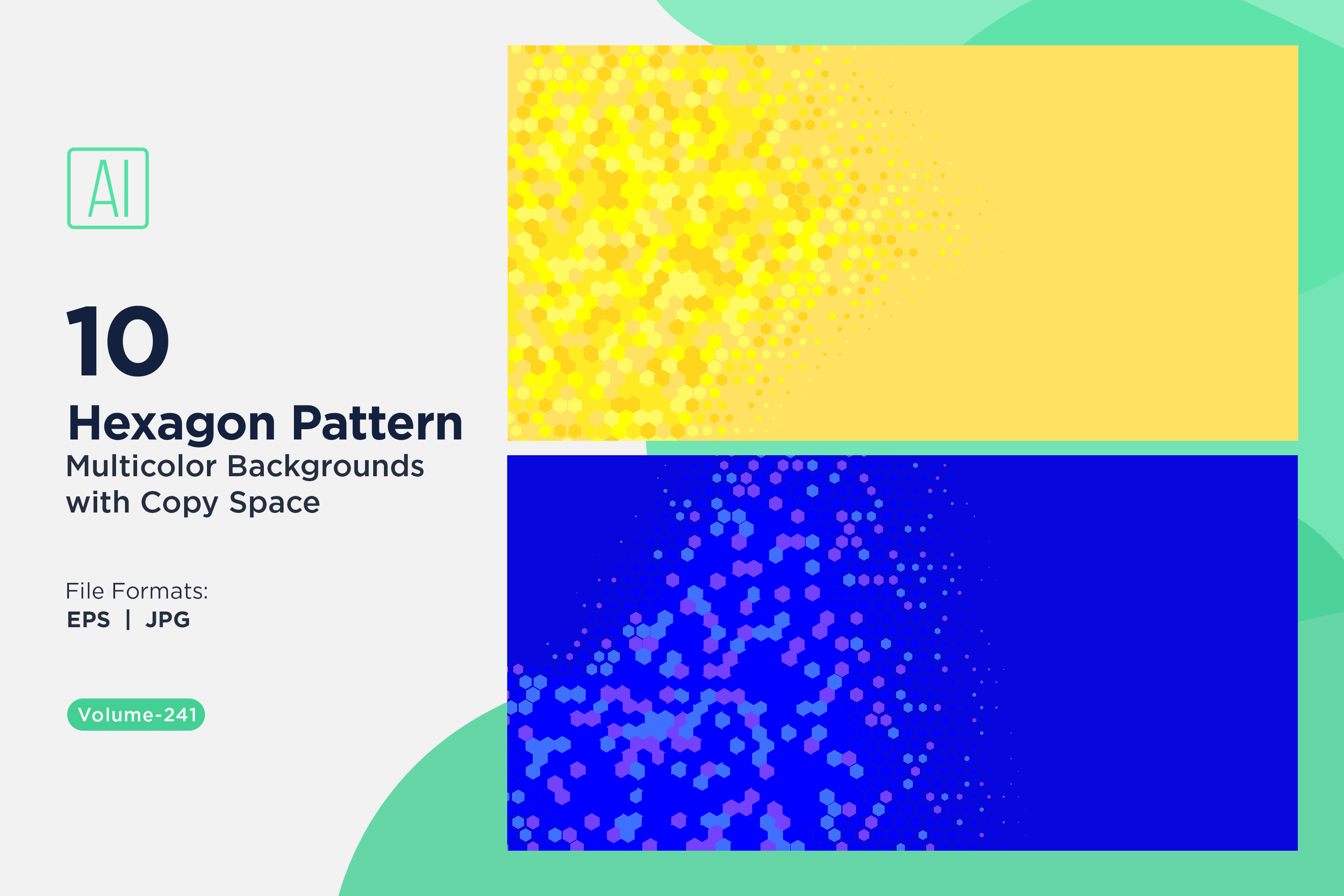 AI

10

Hexagon Pattern

Multicolor Backgrounds with Copy Space

File Formats:

EPS | JPG

Volume-241